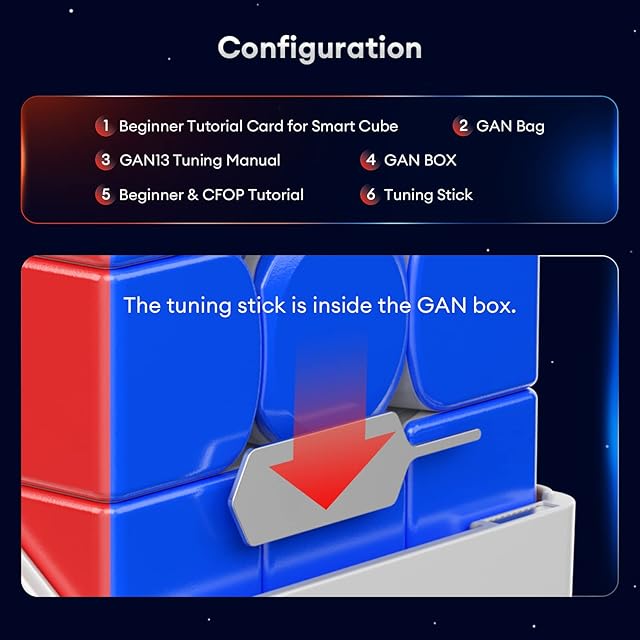 Configuration

1 Beginner Tutorial Card for Smart Cube
2 GAN Bag
3 GAN13 Tuning Manual
4 GAN BOX
5 Beginner & CFOP Tutorial
6 Tuning Stick

The tuning stick is inside the GAN box.